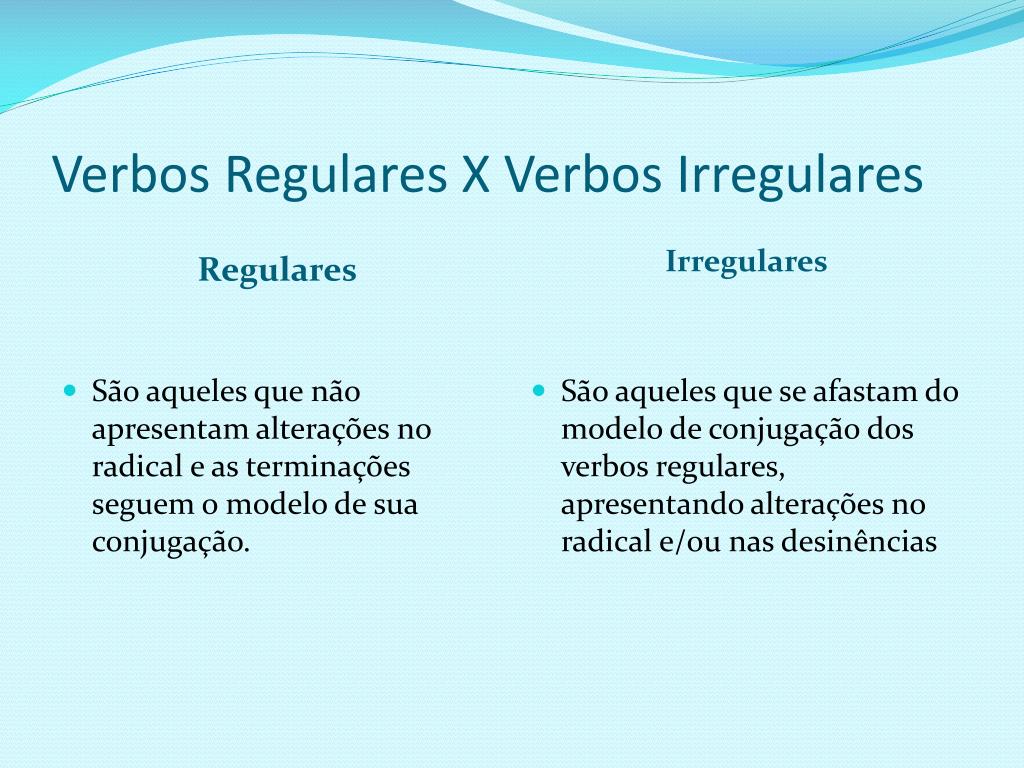 Verbos Regulares X Verbos Irregulares

Regulares

São aqueles que não apresentam alterações no radical e as terminações seguem o modelo de sua conjugação.

Irregulares

São aqueles que se afastam do modelo de conjugação dos verbos regulares, apresentando alterações no radical e/ou nas desinências